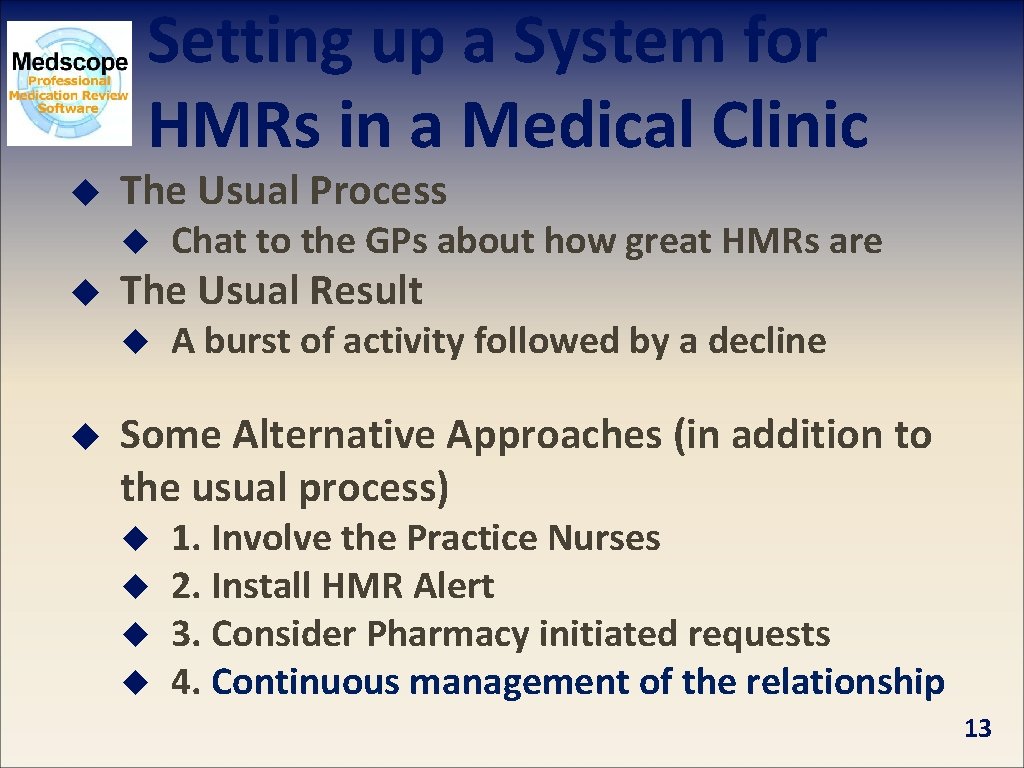 Medscope
Professional
Medication Review
Software

Setting up a System for HMRs in a Medical Clinic

The Usual Process

Chat to the GPs about how great HMRs are

The Usual Result

A burst of activity followed by a decline

Some Alternative Approaches (in addition to the usual process)

1. Involve the Practice Nurses
2. Install HMR Alert
3. Consider Pharmacy initiated requests
4. Continuous management of the relationship

13